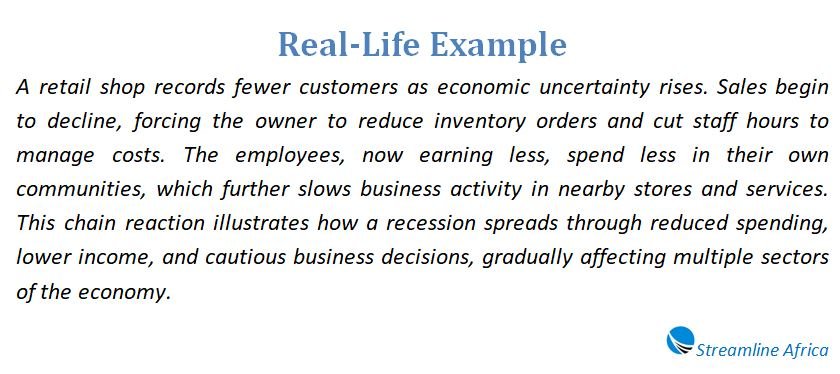 Real-Life Example

A retail shop records fewer customers as economic uncertainty rises. Sales begin to decline, forcing the owner to reduce inventory orders and cut staff hours to manage costs. The employees, now earning less, spend less in their own communities, which further slows business activity in nearby stores and services. This chain reaction illustrates how a recession spreads through reduced spending, lower income, and cautious business decisions, gradually affecting multiple sectors of the economy.

Streamline Africa